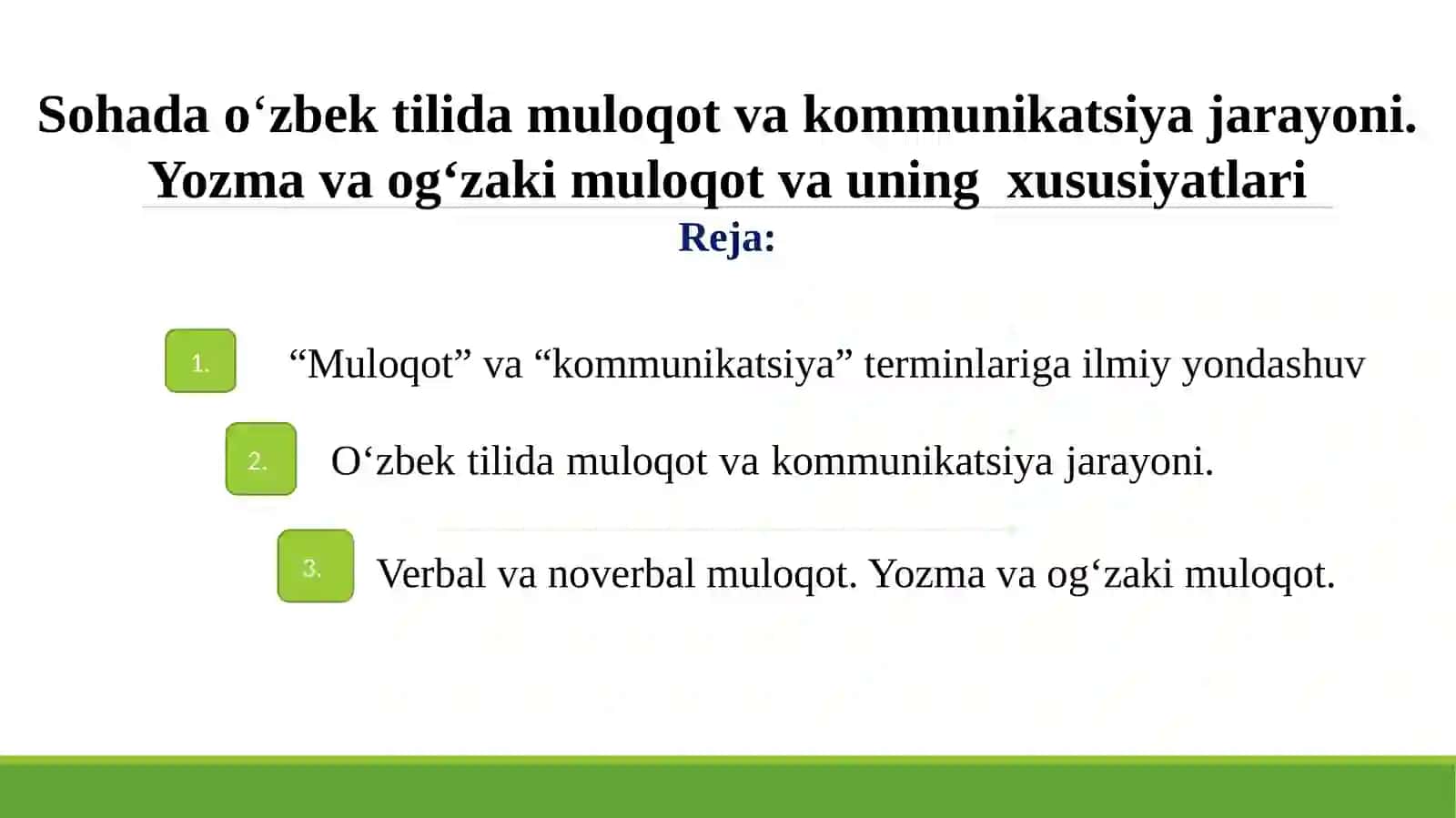 Sohada o‘zbek tilida muloqot va kommunikatsiya jarayoni. Yozma va og‘zaki muloqot va uning xususiyatlari

Reja:

1. “Muloqot” va “kommunikatsiya” terminlariga ilmiy yondashuv

2. O‘zbek tilida muloqot va kommunikatsiya jarayoni.

3. Verbal va noverbal muloqot. Yozma va og‘zaki muloqot.